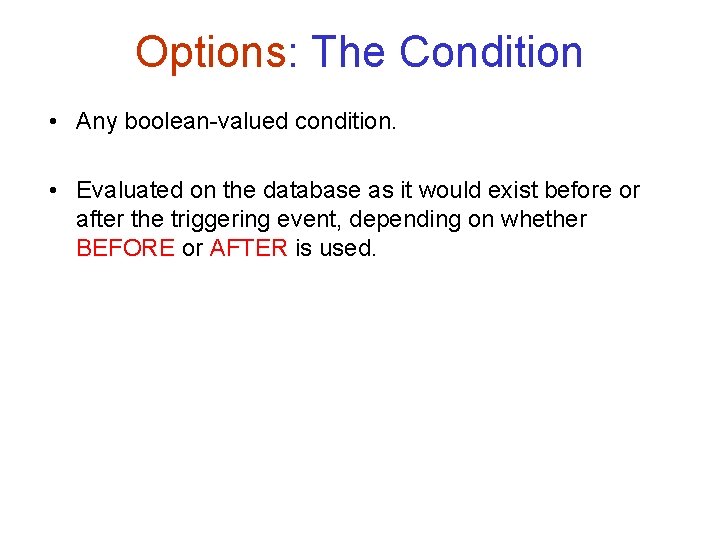 Options: The Condition

• Any boolean-valued condition.

• Evaluated on the database as it would exist before or after the triggering event, depending on whether BEFORE or AFTER is used.